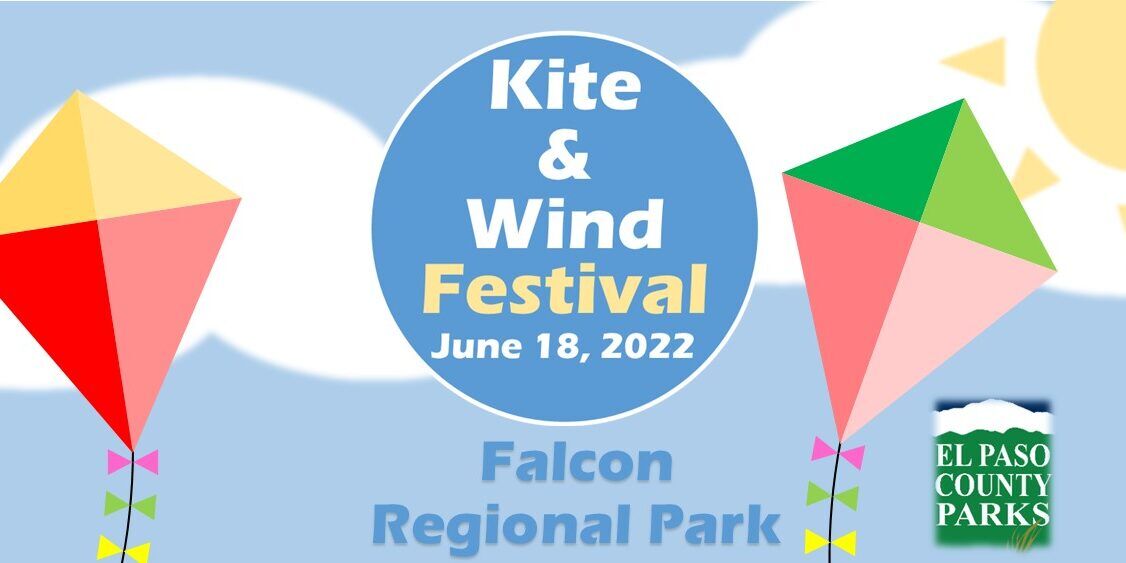 Kite & Wind Festival
June 18, 2022

Falcon Regional Park

EL PASO COUNTY PARKS